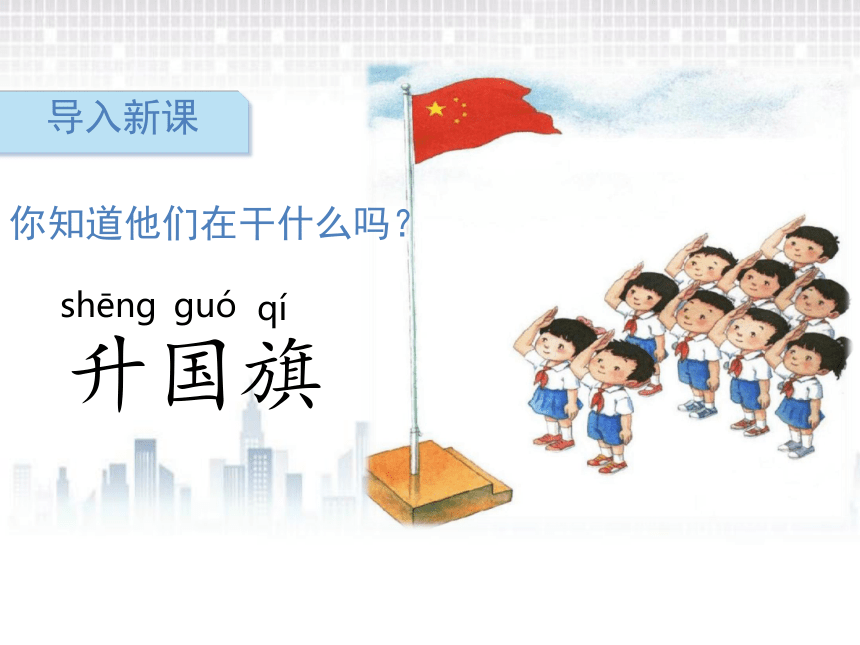 导入新课

你知道他们在干什么吗？

shēng guó qí
升国旗